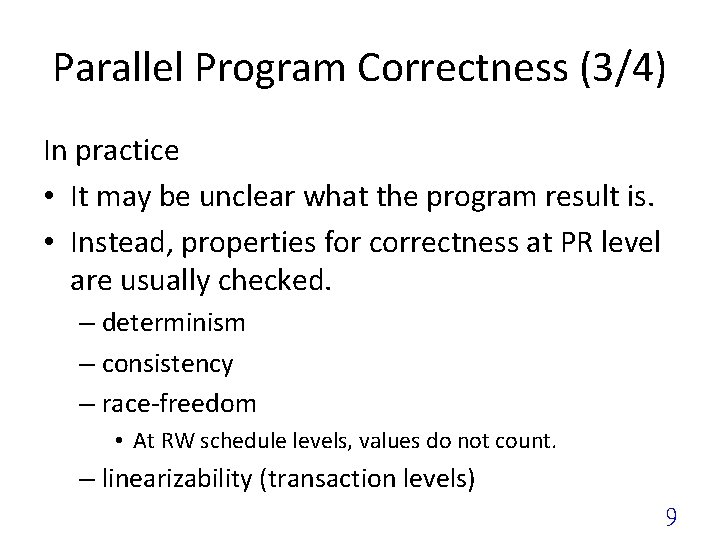 Parallel Program Correctness (3/4)

In practice

• It may be unclear what the program result is.
• Instead, properties for correctness at PR level are usually checked.
  – determinism
  – consistency
  – race-freedom
    • At RW schedule levels, values do not count.
  – linearizability (transaction levels)

9